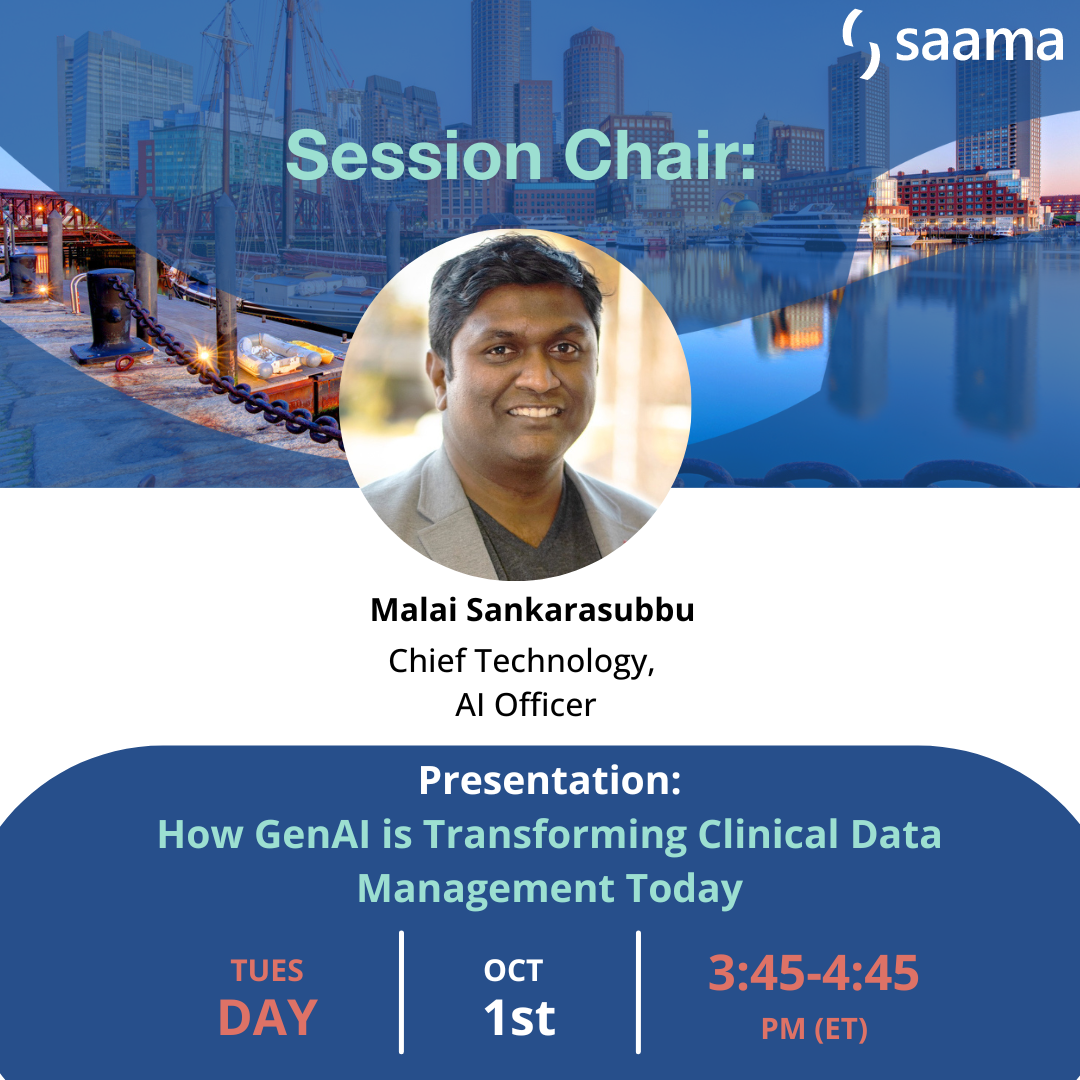 saama

Session Chair:

Malai Sankarasubbu
Chief Technology,
AI Officer

Presentation:
How GenAI is Transforming Clinical Data Management Today

TUES
DAY

OCT
1st

3:45-4:45
PM (ET)